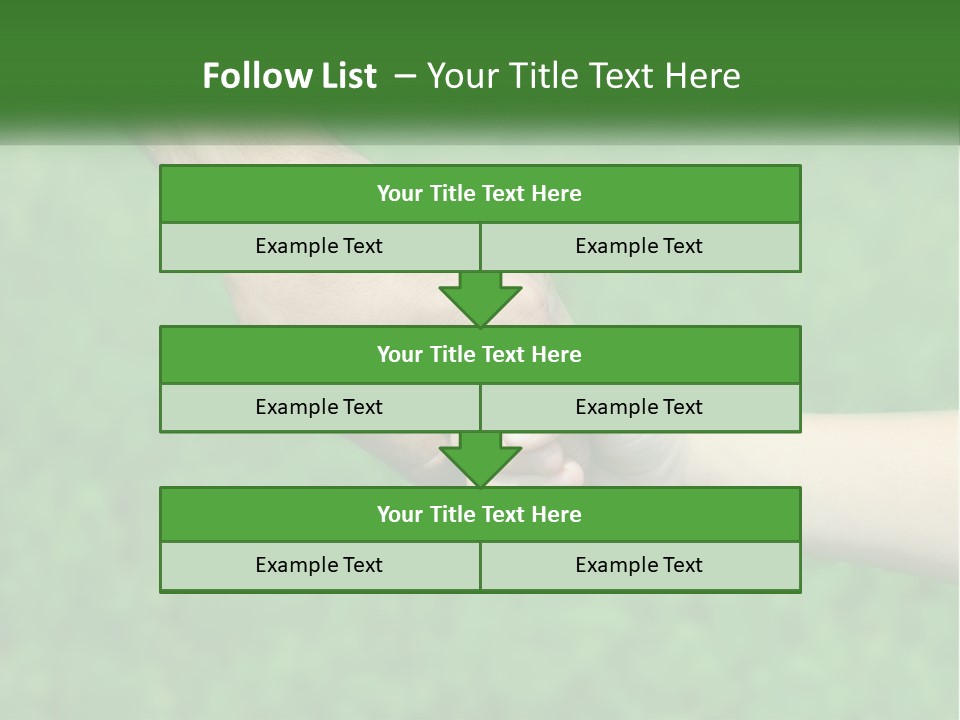 Follow List – Your Title Text Here

| Your Title Text Here | |
|---|---|
| Example Text | Example Text |

| Your Title Text Here | |
|---|---|
| Example Text | Example Text |

| Your Title Text Here | |
|---|---|
| Example Text | Example Text |